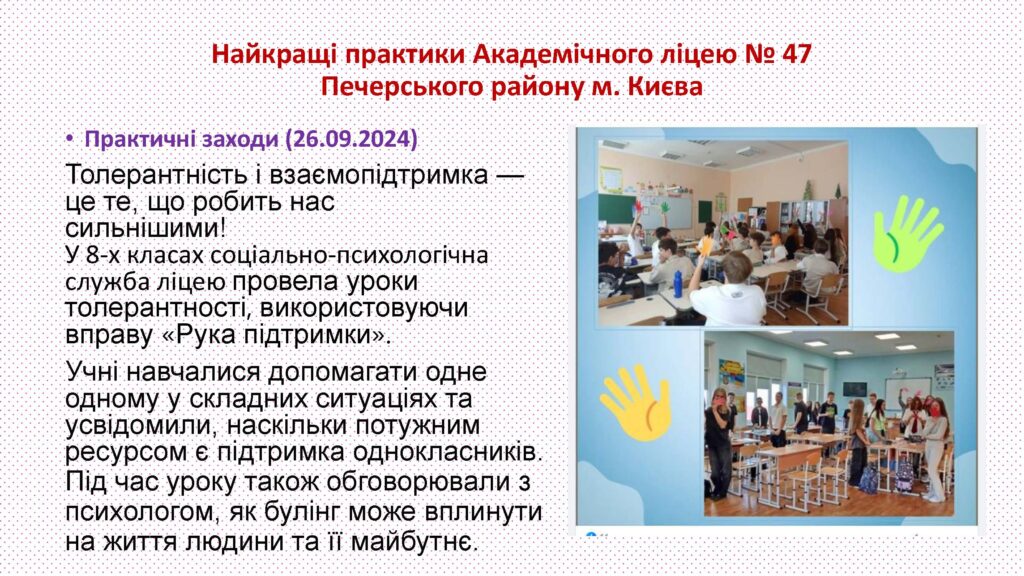 Найкращі практики Академічного ліцею № 47
Печерського району м. Києва

• Практичні заходи (26.09.2024)

Толерантність і взаємопідтримка — це те, що робить нас сильнішими!
У 8-х класах соціально-психологічна служба ліцею провела уроки толерантності, використовуючи вправу «Рука підтримки».

Учні навчалися допомагати одне одному у складних ситуаціях та усвідомили, наскільки потужним ресурсом є підтримка однокласників. Під час уроку також обговорювали з психологом, як булінг може вплинути на життя людини та її майбутнє.